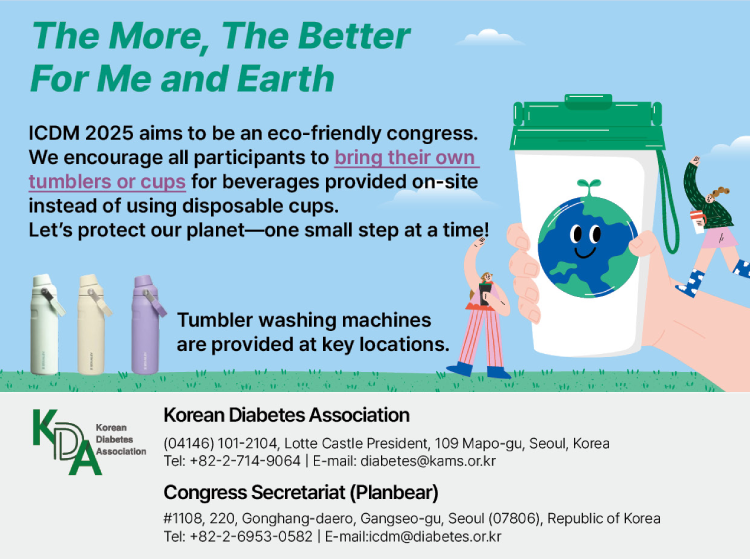 The More, The Better
For Me and Earth

ICDM 2025 aims to be an eco-friendly congress. We encourage all participants to bring their own tumblers or cups for beverages provided on-site instead of using disposable cups.
Let's protect our planet—one small step at a time!

Tumbler washing machines are provided at key locations.

KDA Korean Diabetes Association

Korean Diabetes Association
(04146) 101-2104, Lotte Castle President, 109 Mapo-gu, Seoul, Korea
Tel: +82-2-714-9064 | E-mail: diabetes@kams.or.kr

Congress Secretariat (Planbear)
#1108, 220, Gonghang-daero, Gangseo-gu, Seoul (07806), Republic of Korea
Tel: +82-2-6953-0582 | E-mail:icdm@diabetes.or.kr